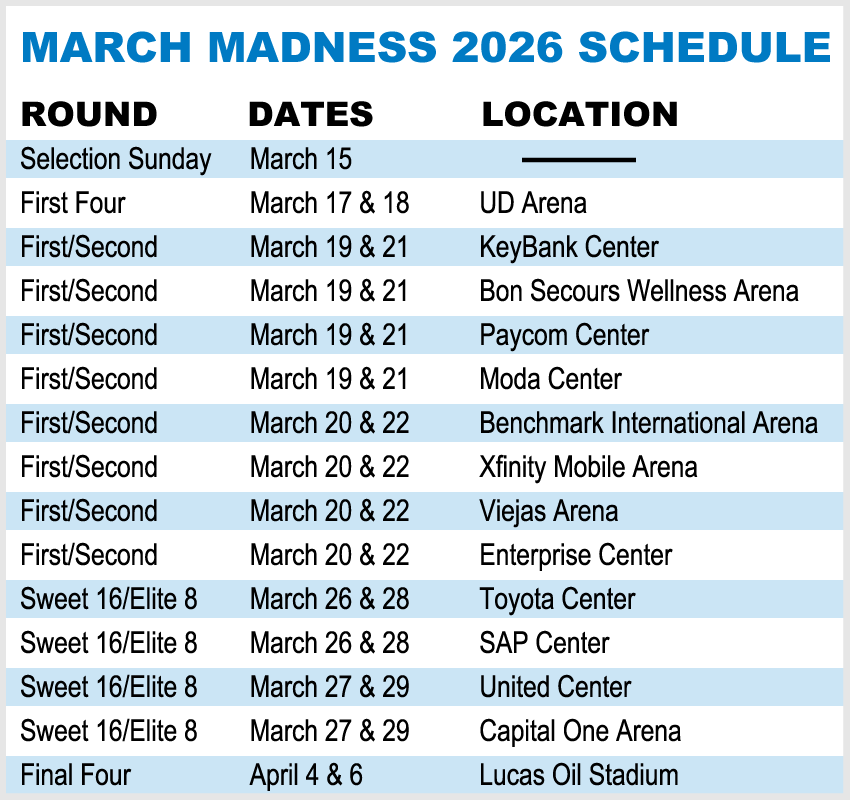 MARCH MADNESS 2026 SCHEDULE

| ROUND | DATES | LOCATION |
|---|---|---|
| Selection Sunday | March 15 | — |
| First Four | March 17 & 18 | UD Arena |
| First/Second | March 19 & 21 | KeyBank Center |
| First/Second | March 19 & 21 | Bon Secours Wellness Arena |
| First/Second | March 19 & 21 | Paycom Center |
| First/Second | March 19 & 21 | Moda Center |
| First/Second | March 20 & 22 | Benchmark International Arena |
| First/Second | March 20 & 22 | Xfinity Mobile Arena |
| First/Second | March 20 & 22 | Viejas Arena |
| First/Second | March 20 & 22 | Enterprise Center |
| Sweet 16/Elite 8 | March 26 & 28 | Toyota Center |
| Sweet 16/Elite 8 | March 26 & 28 | SAP Center |
| Sweet 16/Elite 8 | March 27 & 29 | United Center |
| Sweet 16/Elite 8 | March 27 & 29 | Capital One Arena |
| Final Four | April 4 & 6 | Lucas Oil Stadium |